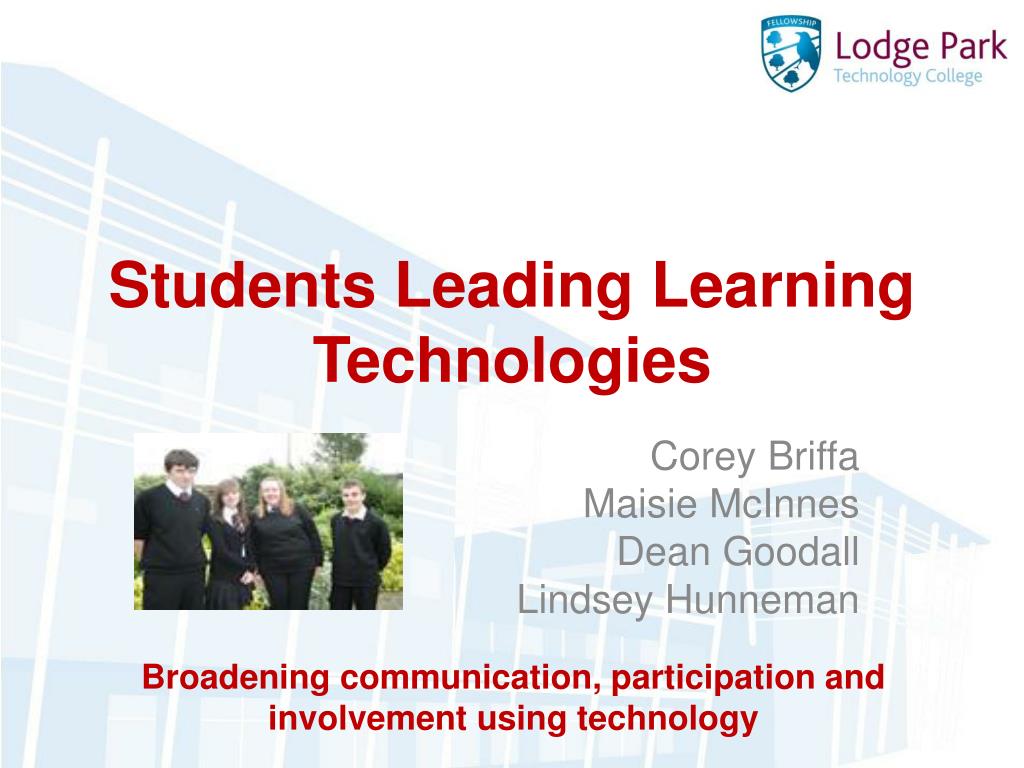 FELLOWSHIP

Lodge Park
Technology College

Students Leading Learning Technologies

Corey Briffa
Maisie McInnes
Dean Goodall
Lindsey Hunneman

Broadening communication, participation and involvement using technology